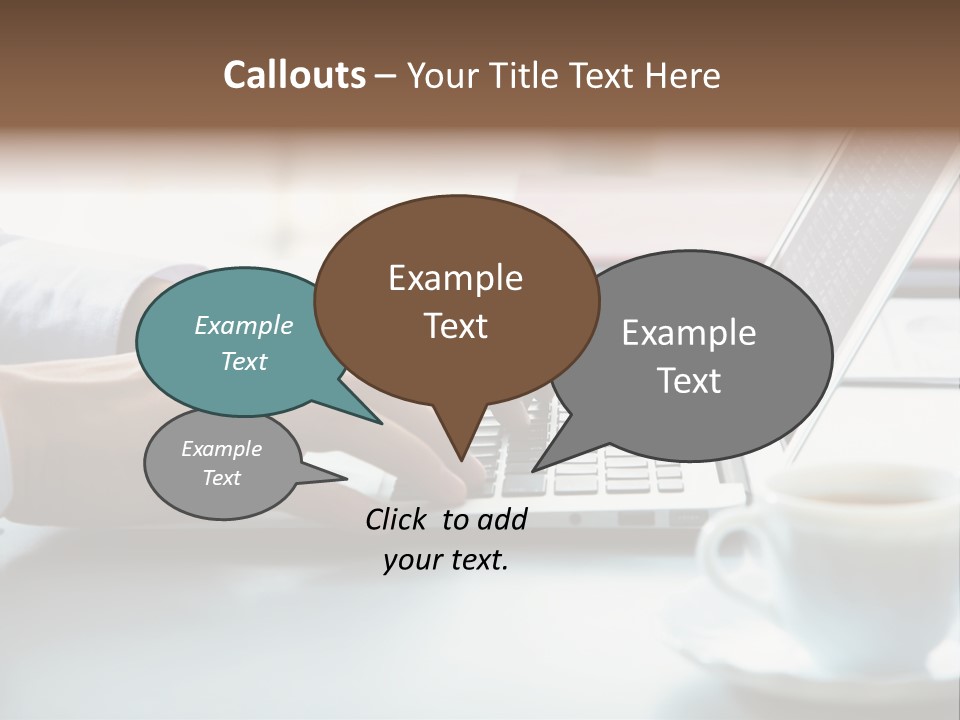 Callouts – Your Title Text Here

Example Text

Example Text

Example Text

Example Text

Click to add your text.